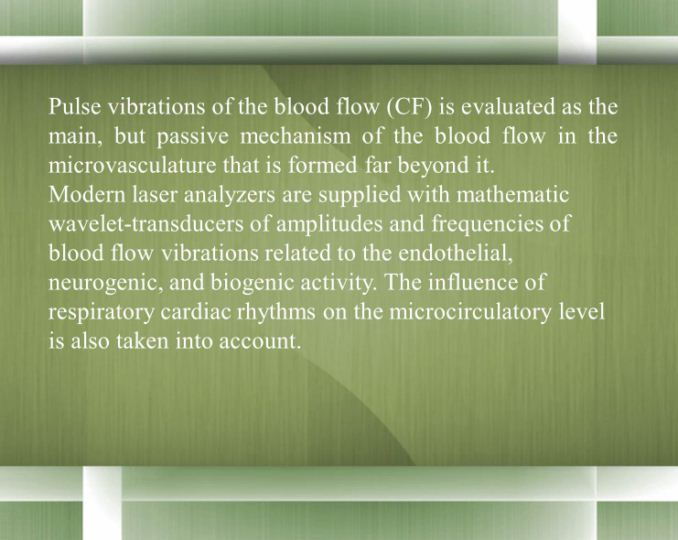 Pulse vibrations of the blood flow (CF) is evaluated as the main, but passive mechanism of the blood flow in the microvasculature that is formed far beyond it.
Modern laser analyzers are supplied with mathematic wavelet-transducers of amplitudes and frequencies of blood flow vibrations related to the endothelial, neurogenic, and biogenic activity. The influence of respiratory cardiac rhythms on the microcirculatory level is also taken into account.